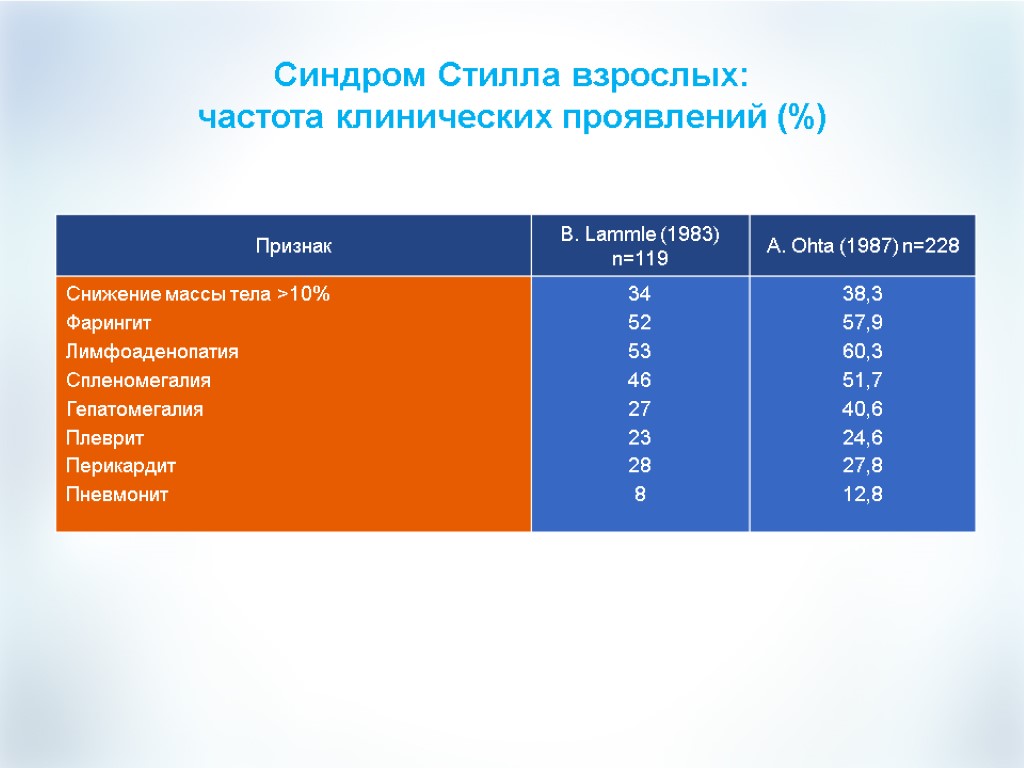 Синдром Стилла взрослых:
частота клинических проявлений (%)

| Признак | B. Lammle (1983) n=119 | A. Ohta (1987) n=228 |
|---|---|---|
| Снижение массы тела >10% | 34 | 38,3 |
| Фарингит | 52 | 57,9 |
| Лимфоаденопатия | 53 | 60,3 |
| Спленомегалия | 46 | 51,7 |
| Гепатомегалия | 27 | 40,6 |
| Плеврит | 23 | 24,6 |
| Перикардит | 28 | 27,8 |
| Пневмонит | 8 | 12,8 |